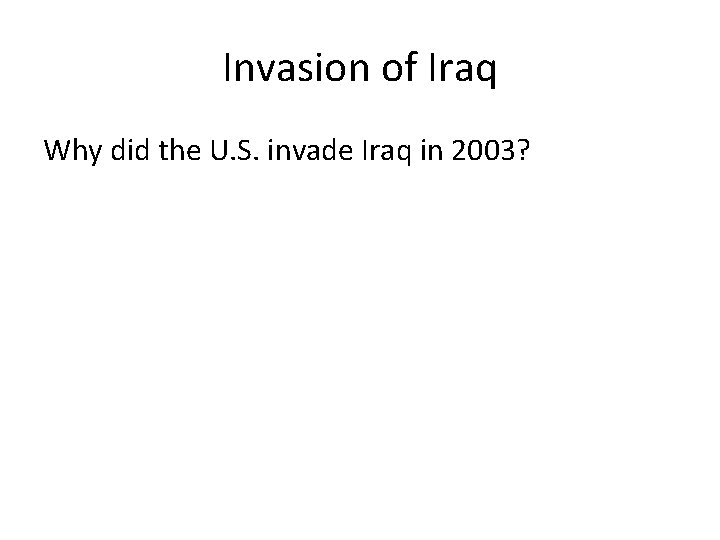 Invasion of Iraq

Why did the U.S. invade Iraq in 2003?